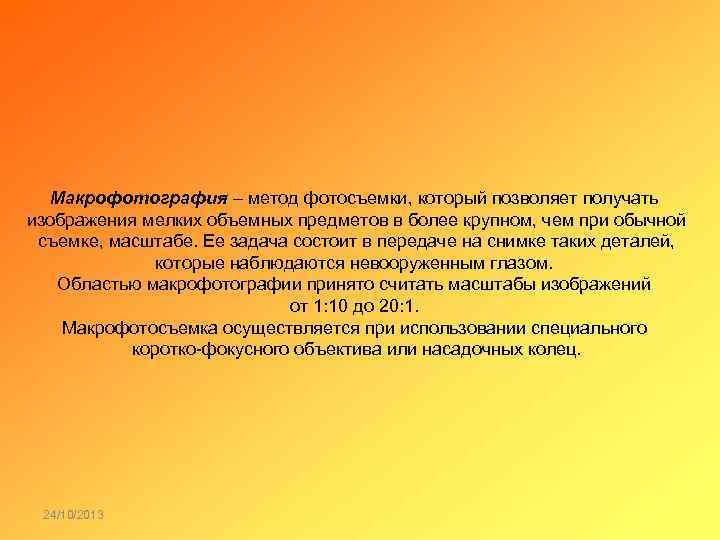 Макрофотография – метод фотосъемки, который позволяет получать изображения мелких объемных предметов в более крупном, чем при обычной съемке, масштабе. Ее задача состоит в передаче на снимке таких деталей, которые наблюдаются невооруженным глазом.
Областью макрофотографии принято считать масштабы изображений от 1:10 до 20:1.
Макрофотосъемка осуществляется при использовании специального коротко-фокусного объектива или насадочных колец.

24/10/2013